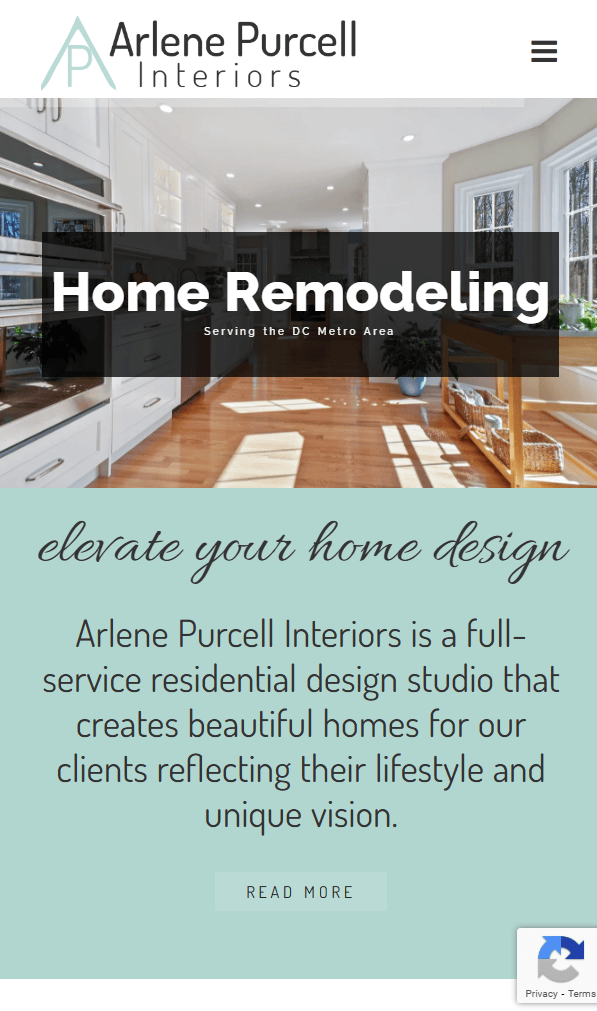 AP Arlene Purcell Interiors

Home Remodeling
Serving the DC Metro Area

elevate your home design

Arlene Purcell Interiors is a full-service residential design studio that creates beautiful homes for our clients reflecting their lifestyle and unique vision.

READ MORE

Privacy - Terms